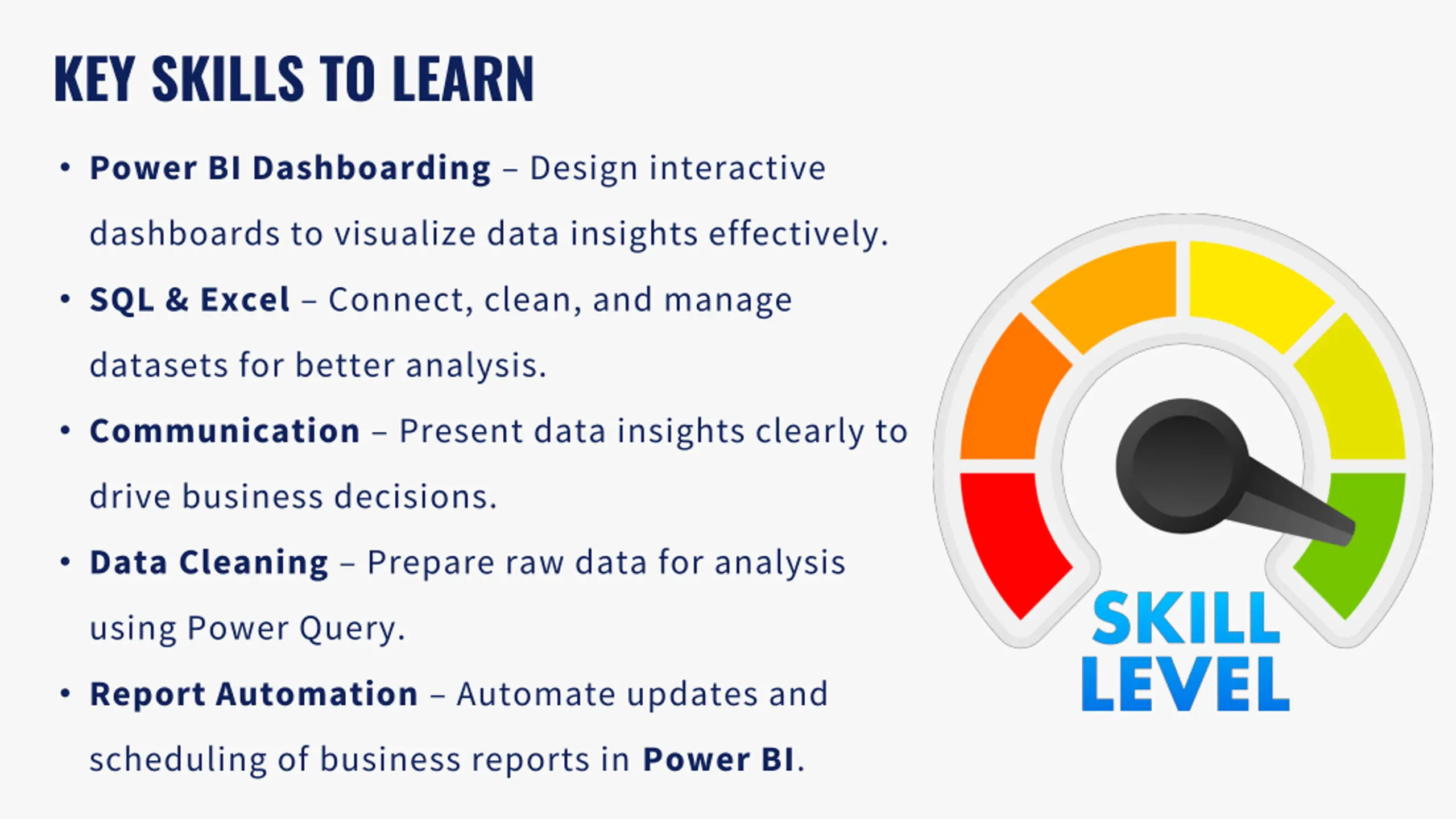 KEY SKILLS TO LEARN

• Power BI Dashboarding – Design interactive dashboards to visualize data insights effectively.

• SQL & Excel – Connect, clean, and manage datasets for better analysis.

• Communication – Present data insights clearly to drive business decisions.

• Data Cleaning – Prepare raw data for analysis using Power Query.

• Report Automation – Automate updates and scheduling of business reports in Power BI.

SKILL LEVEL